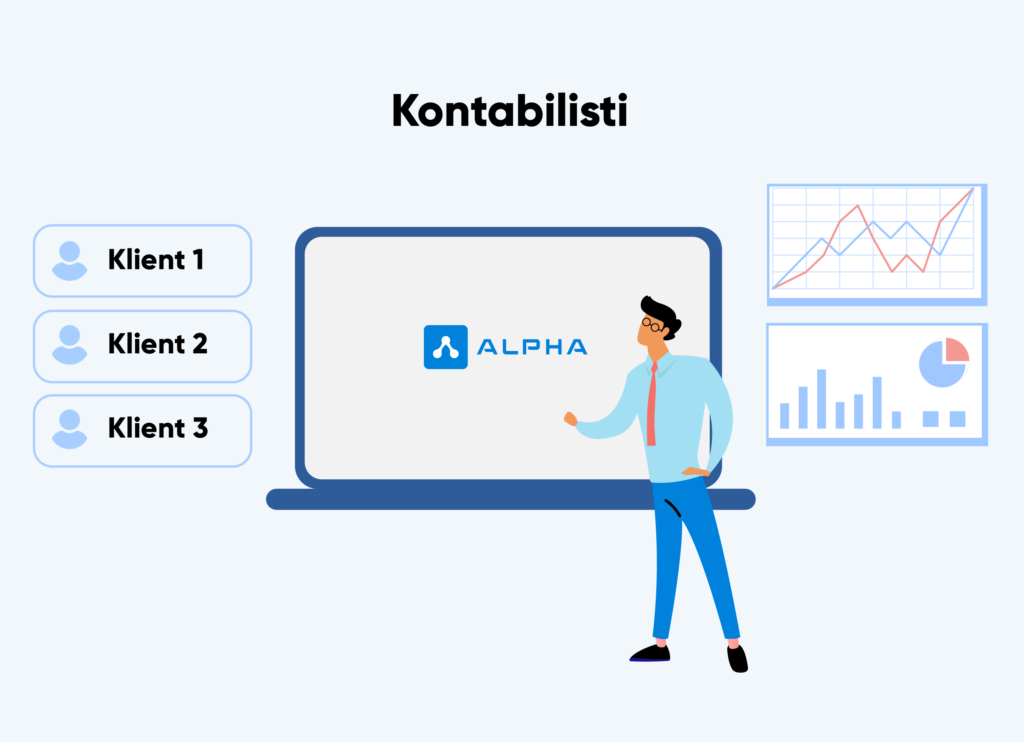 Kontabilisti

Klient 1

Klient 2

Klient 3

ALPHA